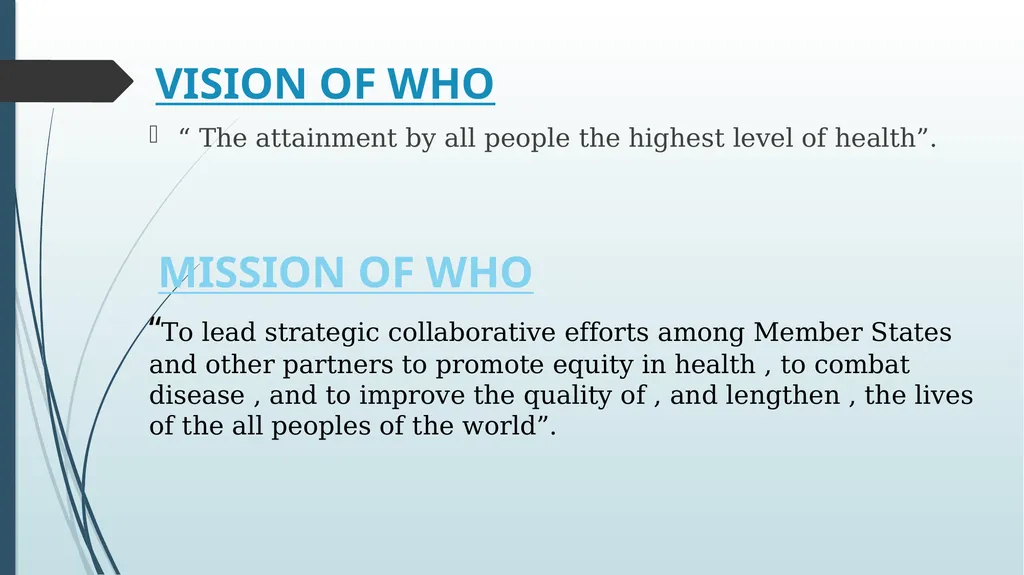 VISION OF WHO

“ The attainment by all people the highest level of health”.

MISSION OF WHO

“To lead strategic collaborative efforts among Member States and other partners to promote equity in health , to combat disease , and to improve the quality of , and lengthen , the lives of the all peoples of the world”.